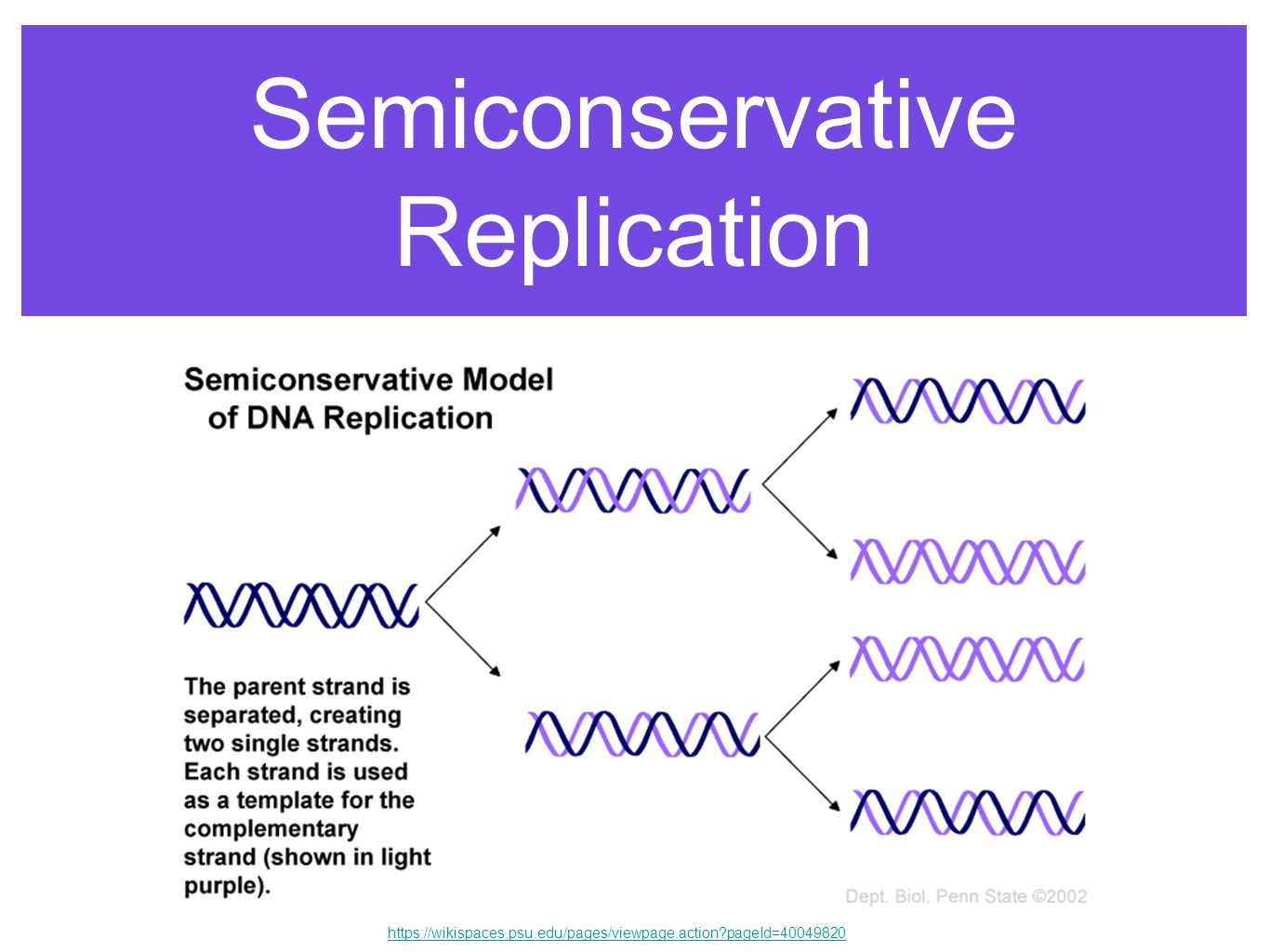 Semiconservative Replication

Semiconservative Model of DNA Replication

The parent strand is separated, creating two single strands. Each strand is used as a template for the complementary strand (shown in light purple).

Dept. Biol. Penn State ©2002

https://wikispaces.psu.edu/pages/viewpage.action?pageId=40049820